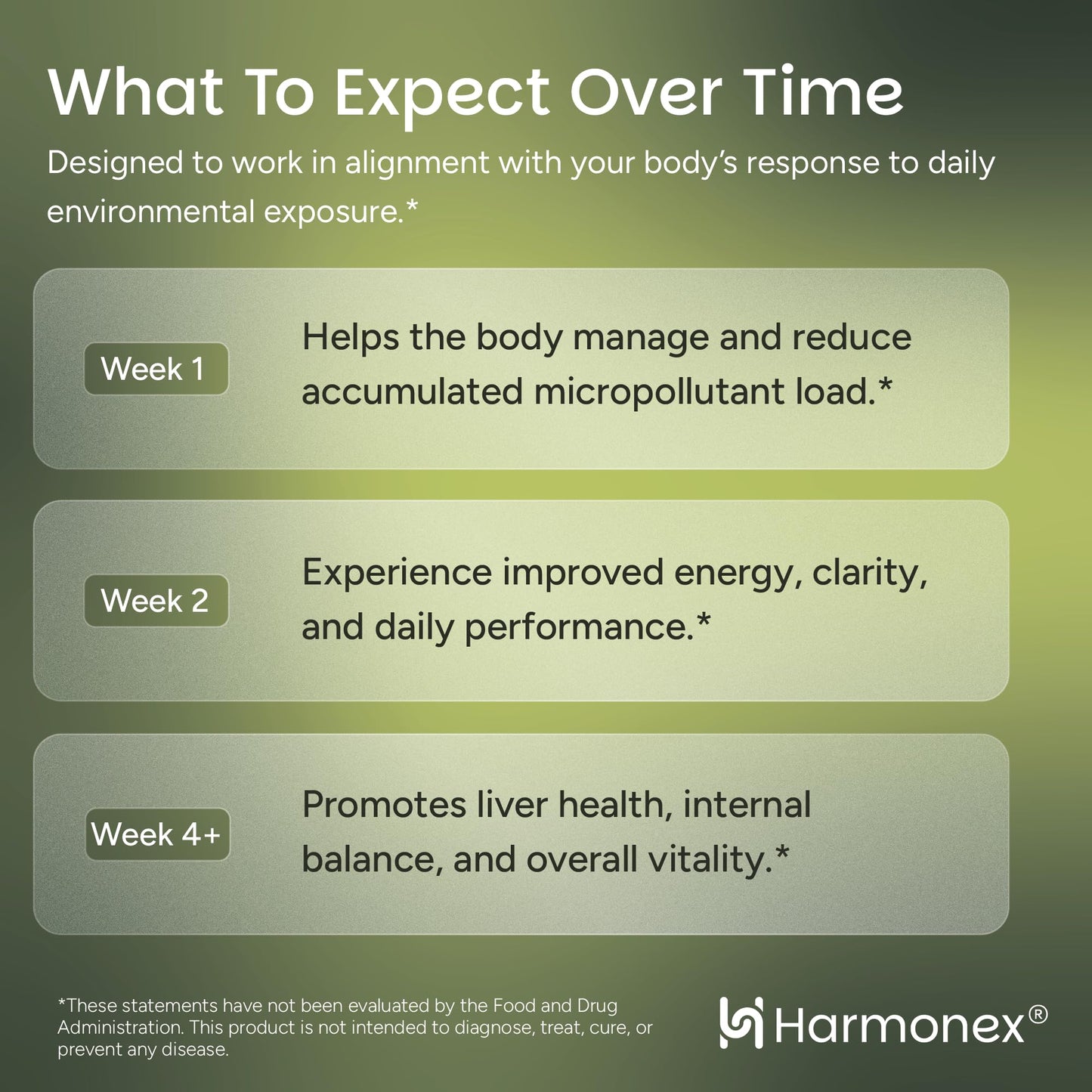 What To Expect Over Time

Designed to work in alignment with your body's response to daily environmental exposure.*

Week 1

Helps the body manage and reduce accumulated micropollutant load.*

Week 2

Experience improved energy, clarity, and daily performance.*

Week 4+

Promotes liver health, internal balance, and overall vitality.*

*These statements have not been evaluated by the Food and Drug Administration. This product is not intended to diagnose, treat, cure, or prevent any disease.

Harmonex®